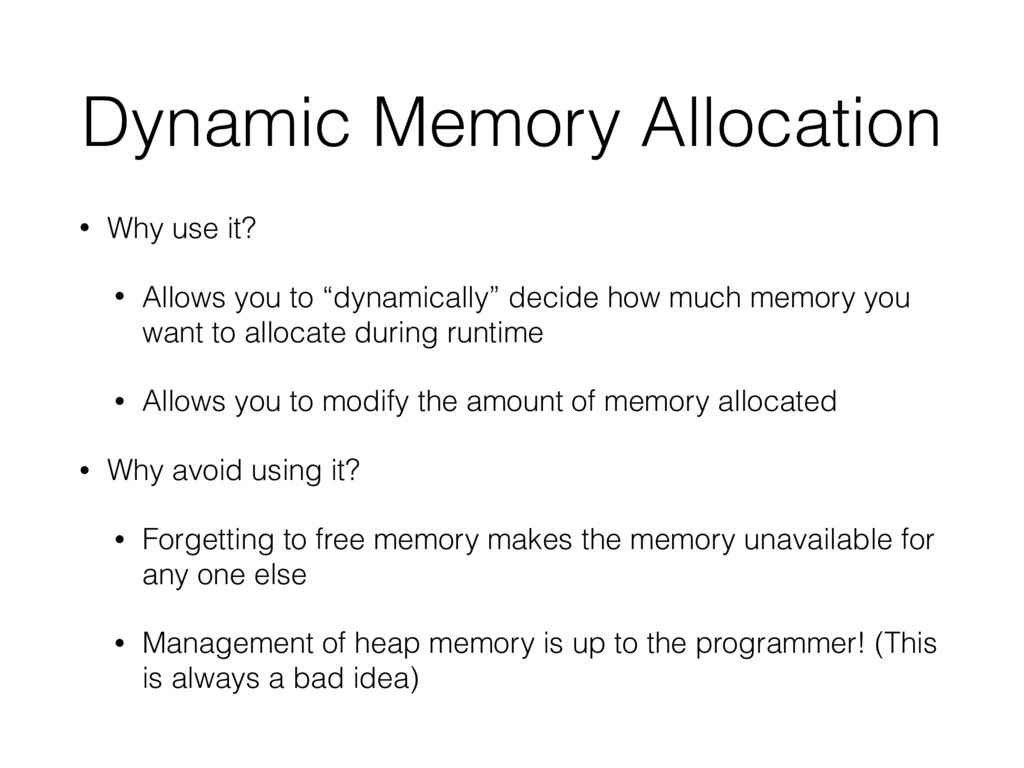 Dynamic Memory Allocation

• Why use it?

• Allows you to “dynamically” decide how much memory you want to allocate during runtime

• Allows you to modify the amount of memory allocated

• Why avoid using it?

• Forgetting to free memory makes the memory unavailable for any one else

• Management of heap memory is up to the programmer! (This is always a bad idea)